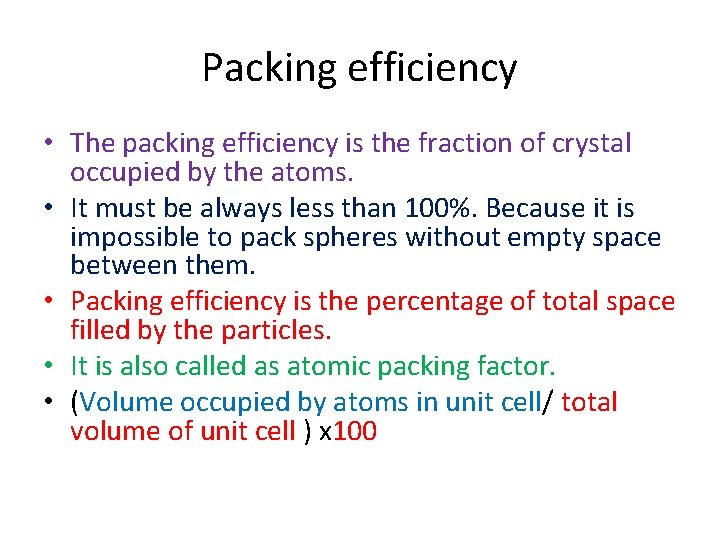 Packing efficiency

• The packing efficiency is the fraction of crystal occupied by the atoms.
• It must be always less than 100%. Because it is impossible to pack spheres without empty space between them.
• Packing efficiency is the percentage of total space filled by the particles.
• It is also called as atomic packing factor.
• (Volume occupied by atoms in unit cell/ total volume of unit cell ) x100